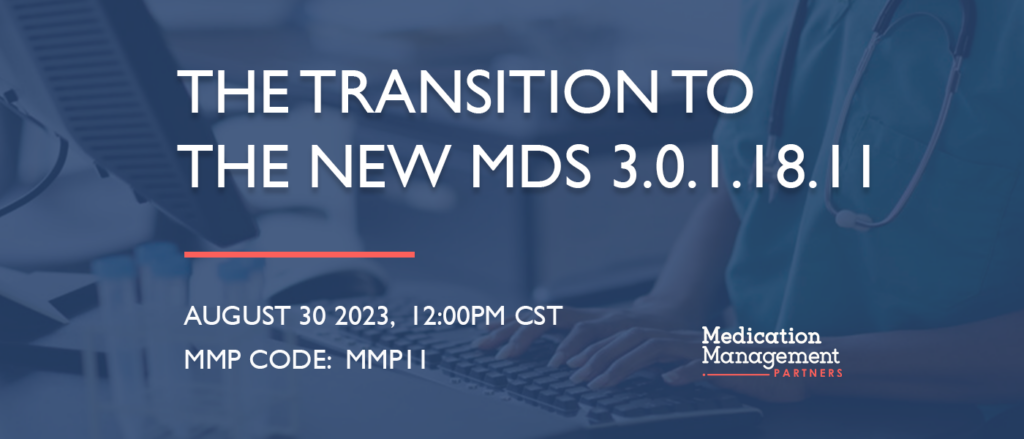 THE TRANSITION TO THE NEW MDS 3.0.1.18.11

AUGUST 30 2023, 12:00PM CST
MMP CODE: MMP11

Medication Management PARTNERS